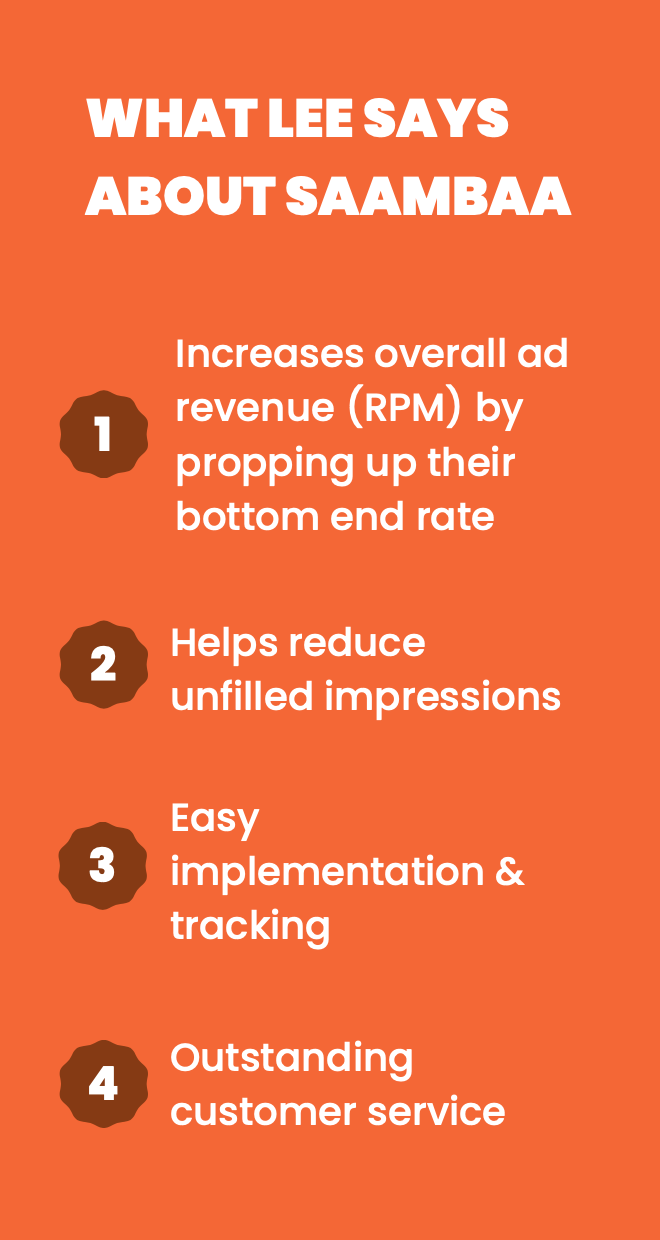 WHAT LEE SAYS ABOUT SAAMBAA

1 Increases overall ad revenue (RPM) by propping up their bottom end rate

2 Helps reduce unfilled impressions

3 Easy implementation & tracking

4 Outstanding customer service